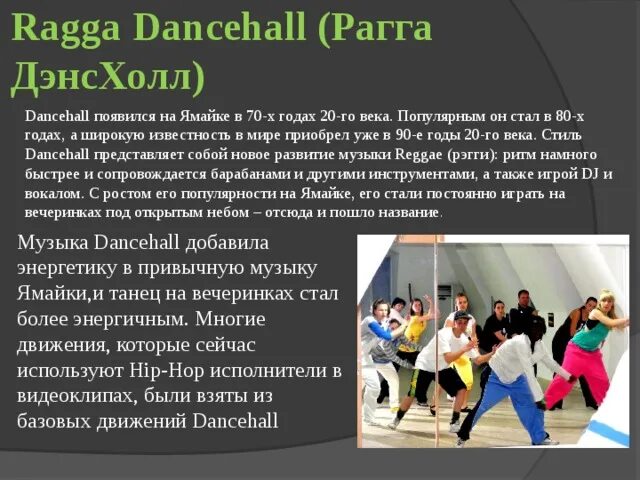 Ragga Dancehall (Рагга ДэнсХолл)

Dancehall появился на Ямайке в 70-х годах 20-го века. Популярным он стал в 80-х годах, а широкую известность в мире приобрел уже в 90-е годы 20-го века. Стиль Dancehall представляет собой новое развитие музыки Reggae (рэгги): ритм намного быстрее и сопровождается барабанами и другими инструментами, а также игрой DJ и вокалом. С ростом его популярности на Ямайке, его стали постоянно играть на вечеринках под открытым небом – отсюда и пошло название.

Музыка Dancehall добавила энергетику в привычную музыку Ямайки,и танец на вечеринках стал более энергичным. Многие движения, которые сейчас используют Hip-Hop исполнители в видеоклипах, были взяты из базовых движений Dancehall